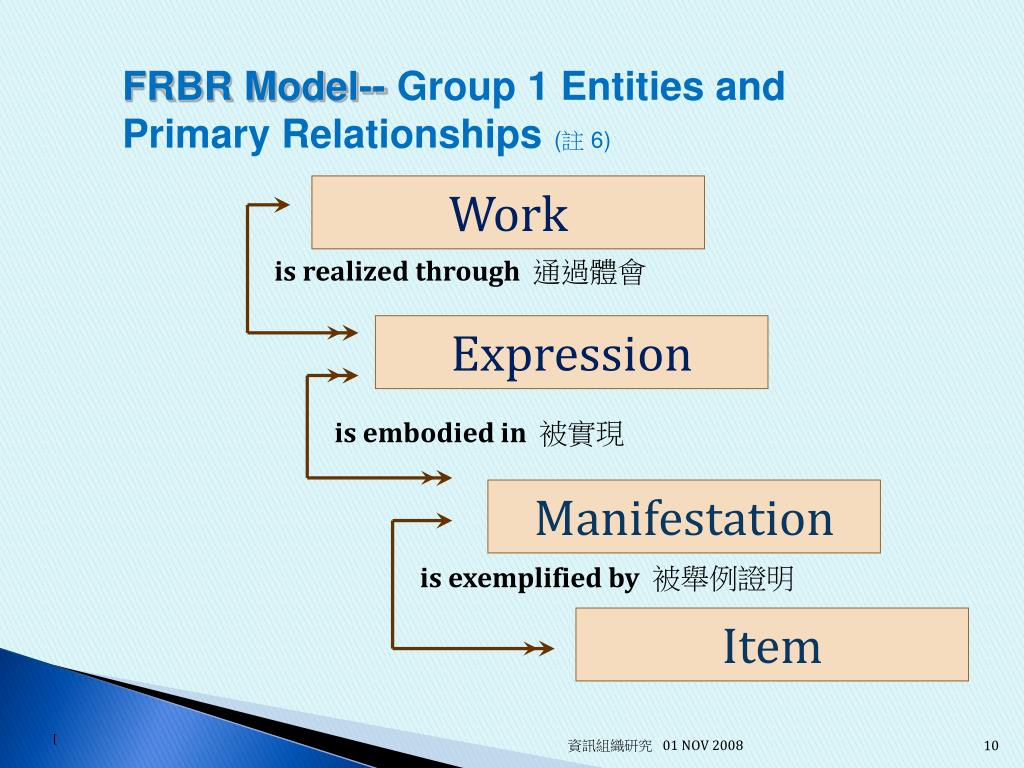 FRBR Model-- Group 1 Entities and Primary Relationships (註 6)

Work

is realized through 通過體會

Expression

is embodied in 被實現

Manifestation

is exemplified by 被舉例證明

Item

[

資訊組織研究 01 NOV 2008

10